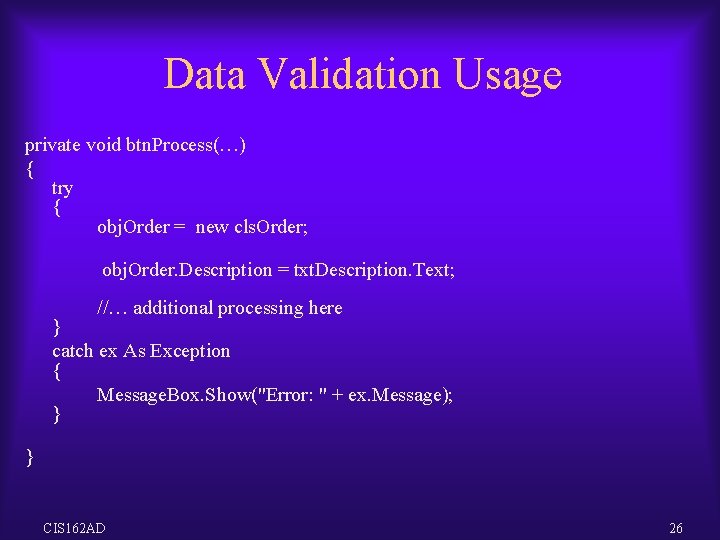 Data Validation Usage

private void btnProcess(…)
{
try
{
objOrder = new clsOrder;

objOrder.Description = txtDescription.Text;

//… additional processing here
}
catch ex As Exception
{
MessageBox.Show("Error: " + ex.Message);
}

}

CIS162AD

26